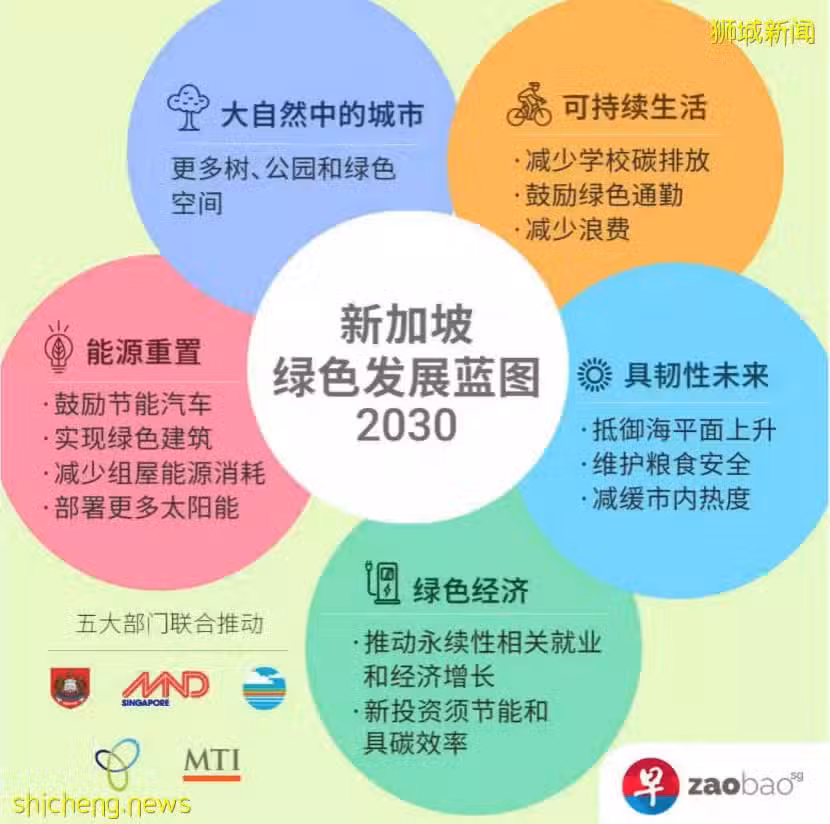 狮城新闻

大自然中的城市
更多树、公园和绿色空间

可持续生活
· 减少学校碳排放
· 鼓励绿色通勤
· 减少浪费

新加坡
绿色发展蓝图
2030

能源重置
· 鼓励节能汽车
· 实现绿色建筑
· 减少组屋能源消耗
· 部署更多太阳能

具韧性未来
· 抵御海平面上升
· 维护粮食安全
· 减缓市内热度

绿色经济
· 推动永续性相关就业和经济增长
· 新投资须节能和具碳效率

五大部门联合推动

MND SINGAPORE

MTI

早 zaobao sg

shicheng.news